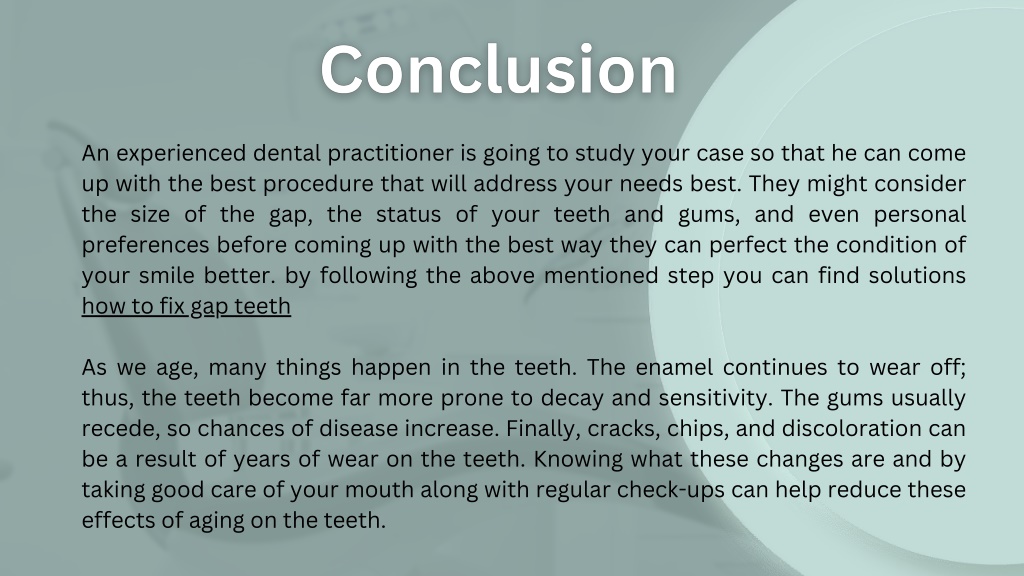 Conclusion

An experienced dental practitioner is going to study your case so that he can come up with the best procedure that will address your needs best. They might consider the size of the gap, the status of your teeth and gums, and even personal preferences before coming up with the best way they can perfect the condition of your smile better. by following the above mentioned step you can find solutions how to fix gap teeth

As we age, many things happen in the teeth. The enamel continues to wear off; thus, the teeth become far more prone to decay and sensitivity. The gums usually recede, so chances of disease increase. Finally, cracks, chips, and discoloration can be a result of years of wear on the teeth. Knowing what these changes are and by taking good care of your mouth along with regular check-ups can help reduce these effects of aging on the teeth.